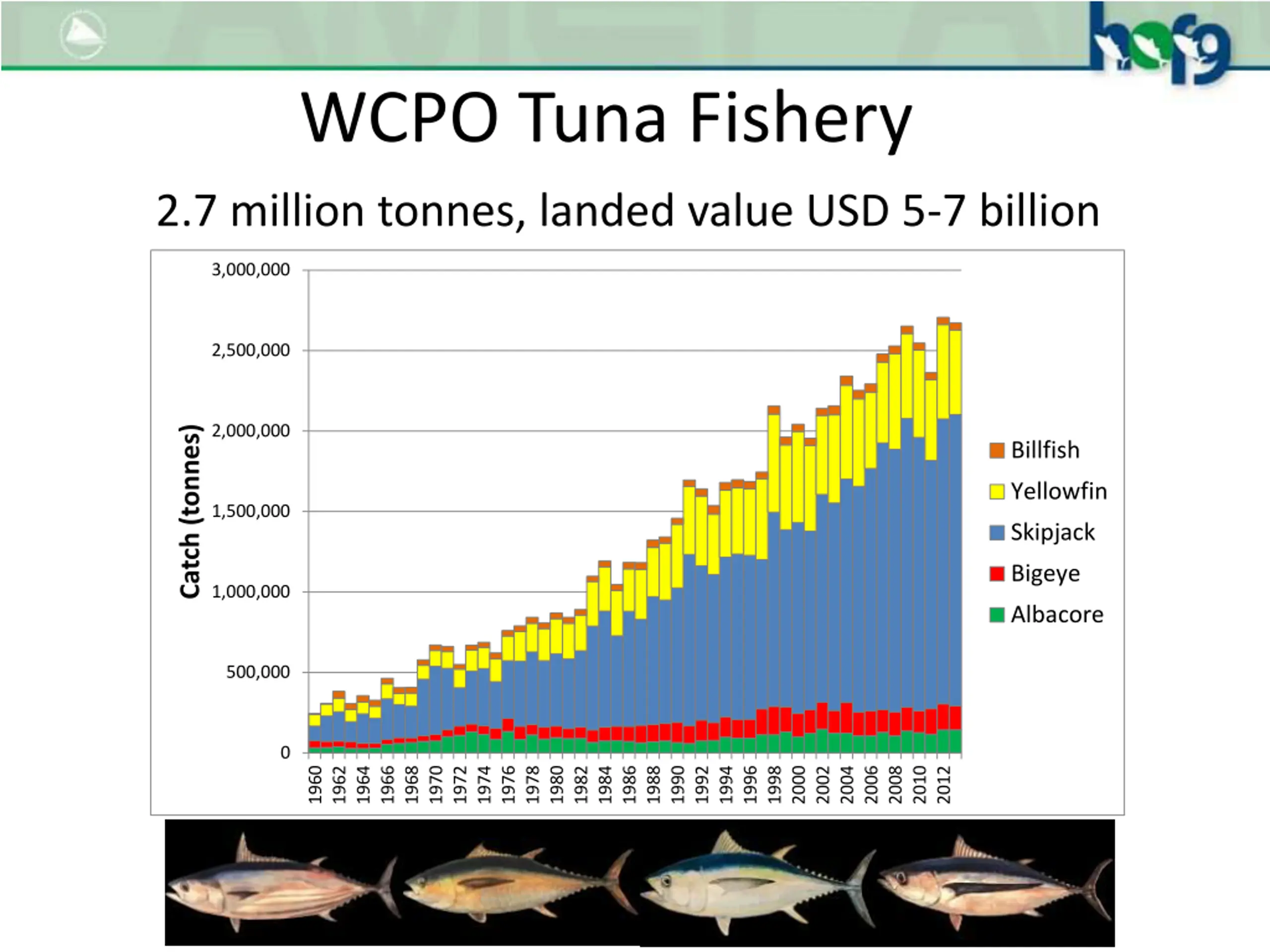 hofg

WCPO Tuna Fishery

2.7 million tonnes, landed value USD 5-7 billion

Catch (tonnes)

3,000,000
2,500,000
2,000,000
1,500,000
1,000,000
500,000
0

1960
1962
1964
1966
1968
1970
1972
1974
1976
1978
1980
1982
1984
1986
1988
1990
1992
1994
1996
1998
2000
2002
2004
2006
2008
2010
2012

Billfish
Yellowfin
Skipjack
Bigeye
Albacore